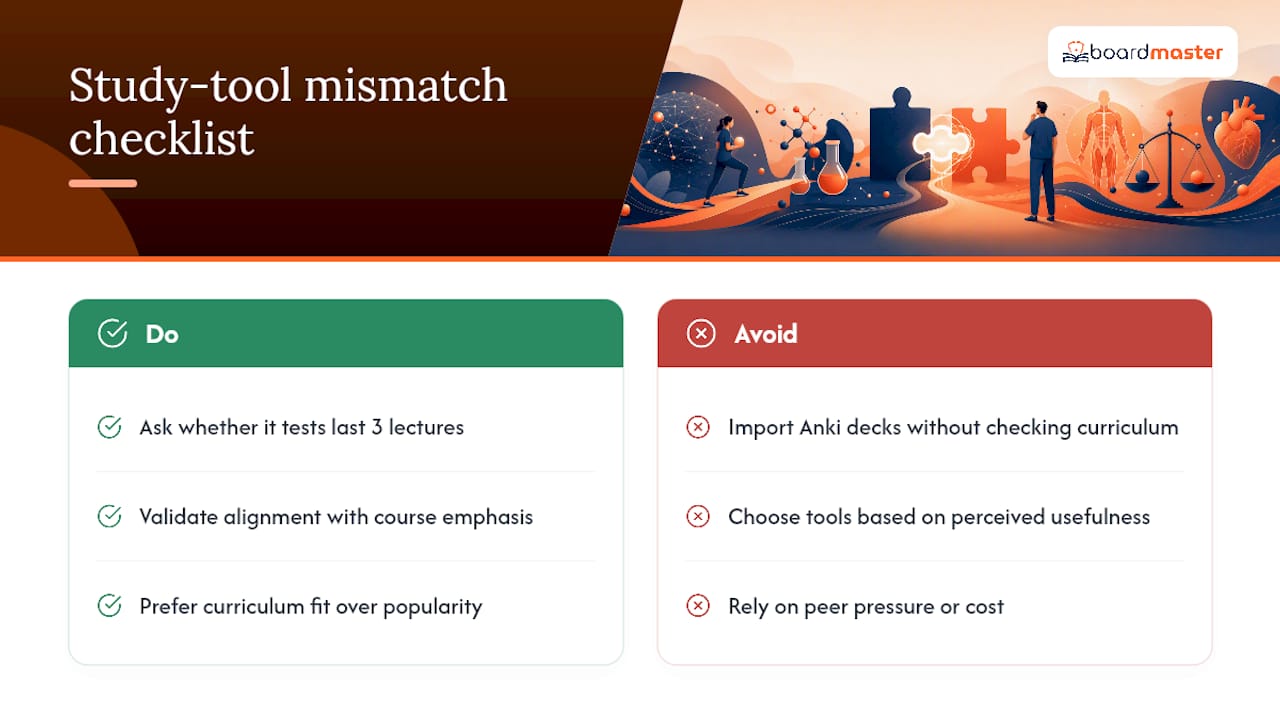 Study-tool mismatch checklist

boardmaster

Do

Ask whether it tests last 3 lectures

Validate alignment with course emphasis

Prefer curriculum fit over popularity

Avoid

Import Anki decks without checking curriculum

Choose tools based on perceived usefulness

Rely on peer pressure or cost